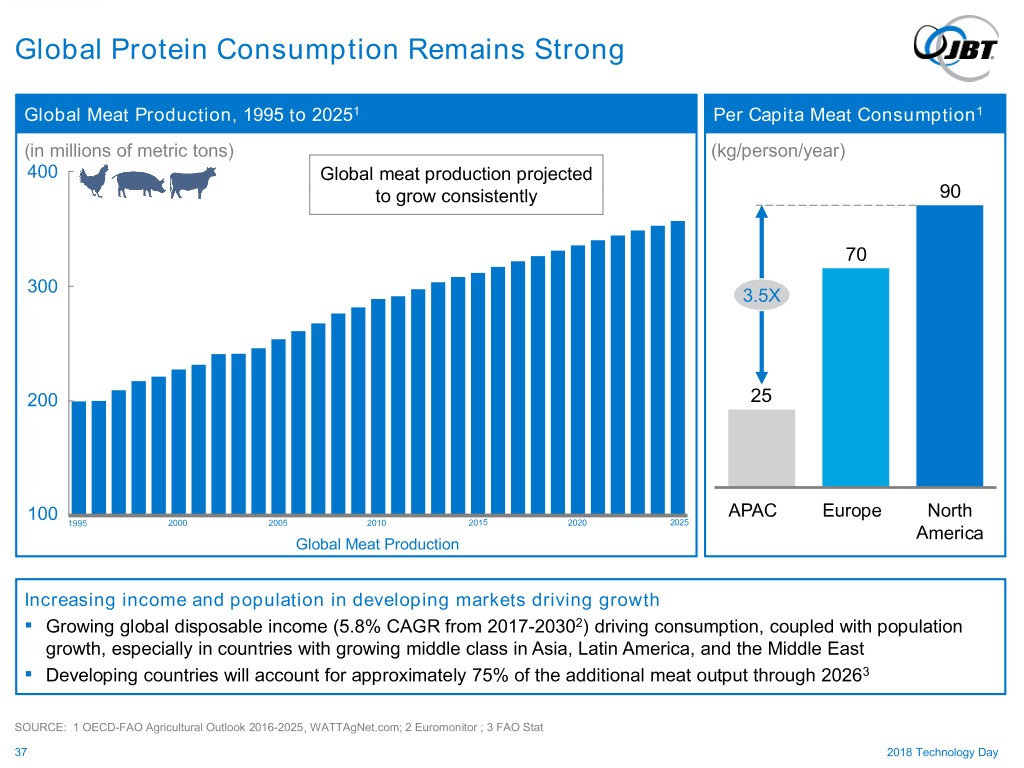 Global Protein Consumption Remains Strong

JBT

Global Meat Production, 1995 to 2025$^1$

(in millions of metric tons)

Global meat production projected to grow consistently

400

300

200

100

1995 2000 2005 2010 2015 2020 2025

Global Meat Production

Per Capita Meat Consumption$^1$

(kg/person/year)

90

70

3.5X

25

APAC Europe North America

Increasing income and population in developing markets driving growth

▪ Growing global disposable income (5.8% CAGR from 2017-2030$^2$) driving consumption, coupled with population growth, especially in countries with growing middle class in Asia, Latin America, and the Middle East

▪ Developing countries will account for approximately 75% of the additional meat output through 2026$^3$

SOURCE: 1 OECD-FAO Agricultural Outlook 2016-2025, WATTAgNet.com; 2 Euromonitor ; 3 FAO Stat

37

2018 Technology Day